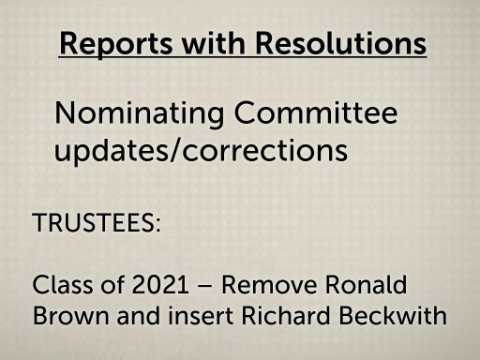 Reports with Resolutions

Nominating Committee updates/corrections

TRUSTEES:

Class of 2021 – Remove Ronald Brown and insert Richard Beckwith